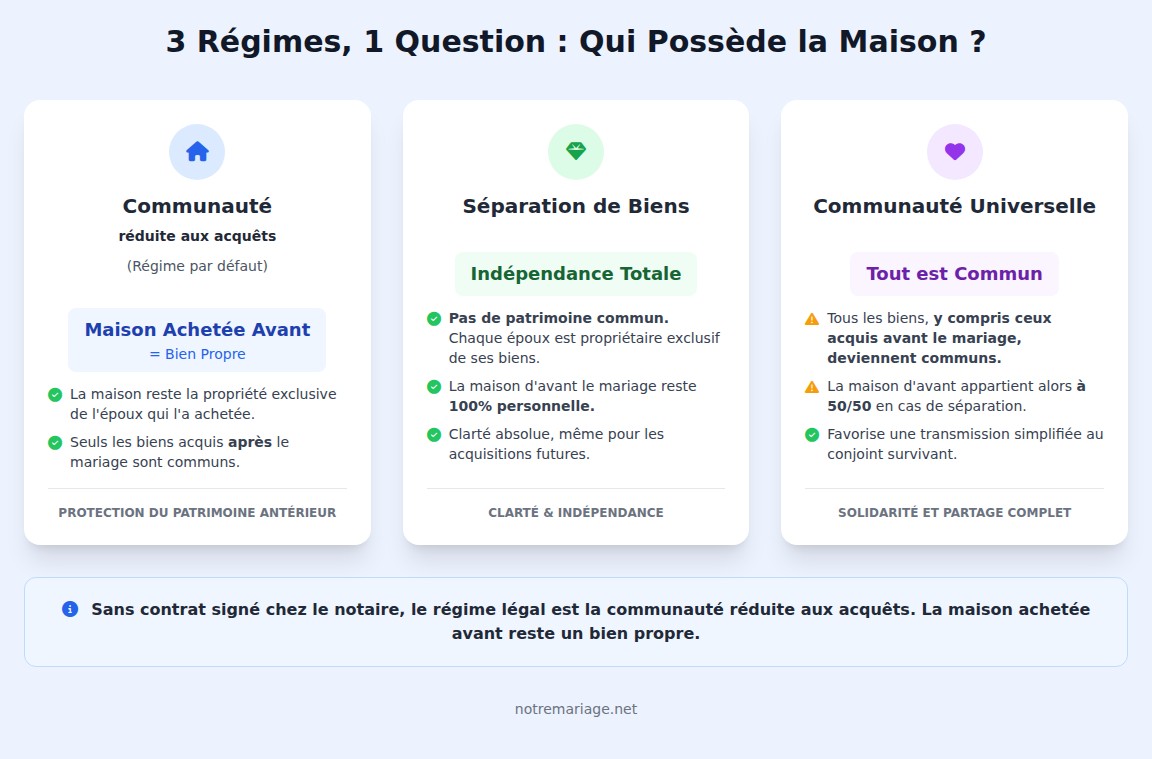 3 Régimes, 1 Question : Qui Possède la Maison ?

Communauté
réduite aux acquêts
(Régime par défaut)

Maison Achetée Avant
= Bien Propre

La maison reste la propriété exclusive de l'époux qui l'a achetée.

Seuls les biens acquis après le mariage sont communs.

PROTECTION DU PATRIMOINE ANTÉRIEUR

Séparation de Biens

Indépendance Totale

Pas de patrimoine commun. Chaque époux est propriétaire exclusif de ses biens.

La maison d'avant le mariage reste 100% personnelle.

Clarté absolue, même pour les acquisitions futures.

CLARTÉ & INDÉPENDANCE

Communauté Universelle

Tout est Commun

Tous les biens, y compris ceux acquis avant le mariage, deviennent communs.

La maison d'avant appartient alors à 50/50 en cas de séparation.

Favorise une transmission simplifiée au conjoint survivant.

SOLIDARITÉ ET PARTAGE COMPLET

Sans contrat signé chez le notaire, le régime légal est la communauté réduite aux acquêts. La maison achetée avant reste un bien propre.

notremariage.net